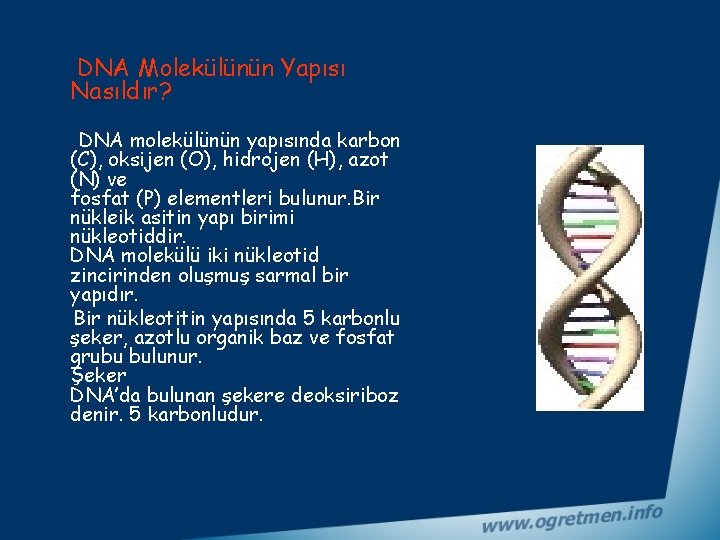 DNA Molekülünün Yapısı Nasıldır?

DNA molekülünün yapısında karbon (C), oksijen (O), hidrojen (H), azot (N) ve
fosfat (P) elementleri bulunur.Bir nükleik asitin yapı birimi nükleotiddir.
DNA molekülü iki nükleotid zincirinden oluşmuş sarmal bir yapıdır.

Bir nükleotitin yapısında 5 karbonlu şeker, azotlu organik baz ve fosfat grubu bulunur.
Şeker
DNA'da bulunan şekere deoksiriboz denir. 5 karbonludur.

www.ogretmen.info